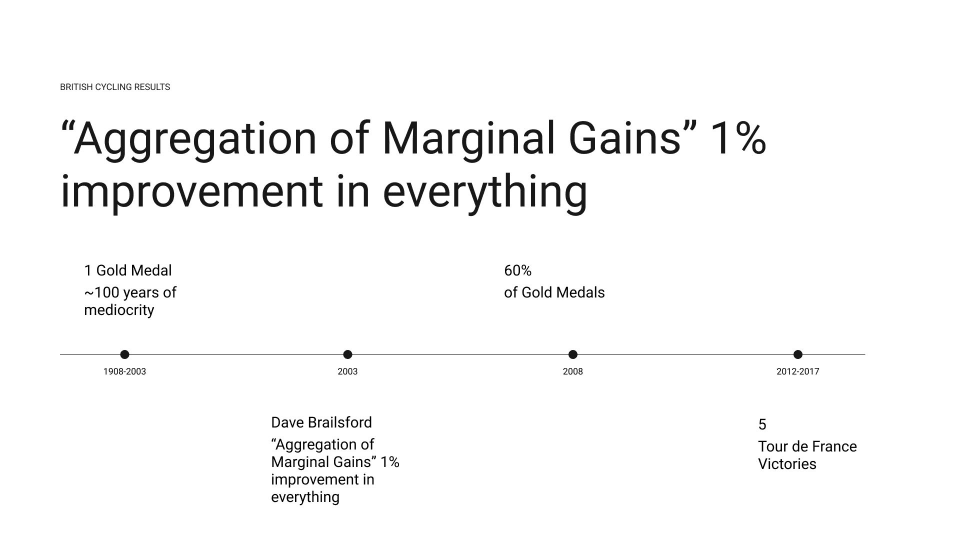 BRITISH CYCLING RESULTS

“Aggregation of Marginal Gains” 1% improvement in everything

1 Gold Medal

~100 years of mediocrity

60%

of Gold Medals

1908-2003

2003

2008

2012-2017

Dave Brailsford

“Aggregation of Marginal Gains” 1% improvement in everything

5

Tour de France Victories